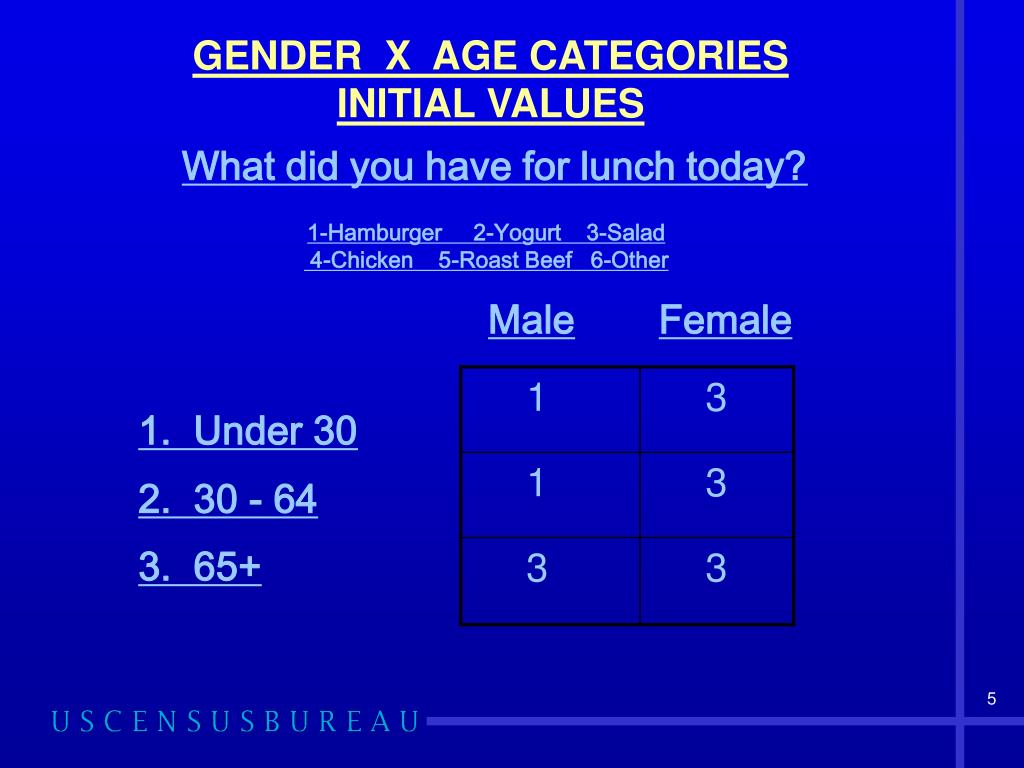 GENDER X AGE CATEGORIES
INITIAL VALUES

What did you have for lunch today?

1-Hamburger 2-Yogurt 3-Salad
4-Chicken 5-Roast Beef 6-Other

| | Male | Female |
|---|---|---|
| 1. Under 30 | 1 | 3 |
| 2. 30 - 64 | 1 | 3 |
| 3. 65+ | 3 | 3 |

5

USCENSUSBUREAU